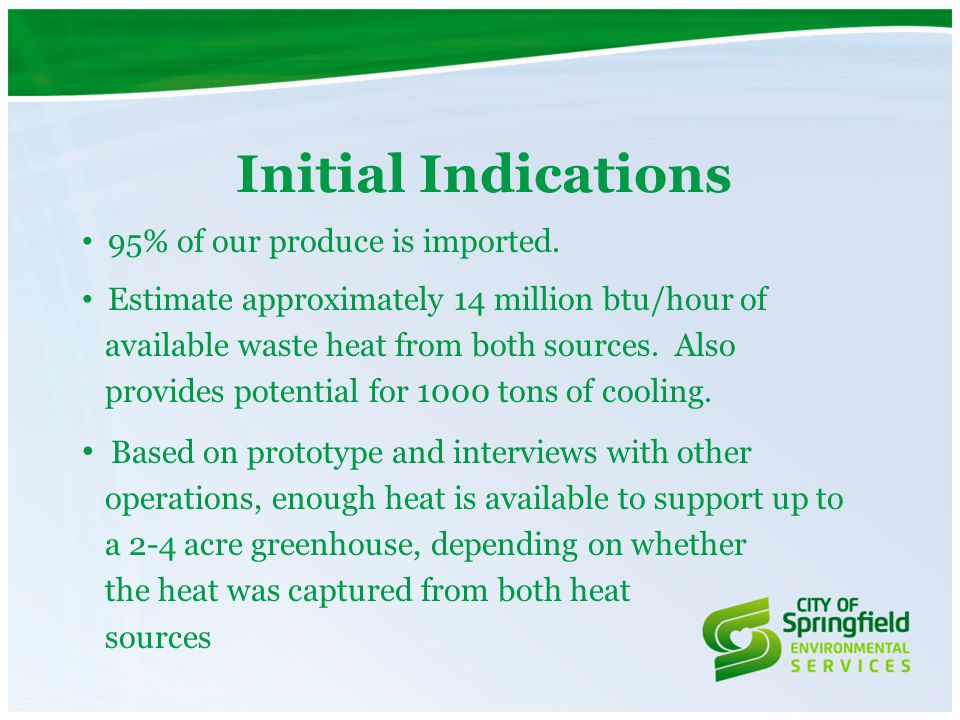 Initial Indications

• 95% of our produce is imported.

• Estimate approximately 14 million btu/hour of available waste heat from both sources. Also provides potential for 1000 tons of cooling.

• Based on prototype and interviews with other operations, enough heat is available to support up to a 2-4 acre greenhouse, depending on whether the heat was captured from both heat sources

CITY OF Springfield ENVIRONMENTAL SERVICES